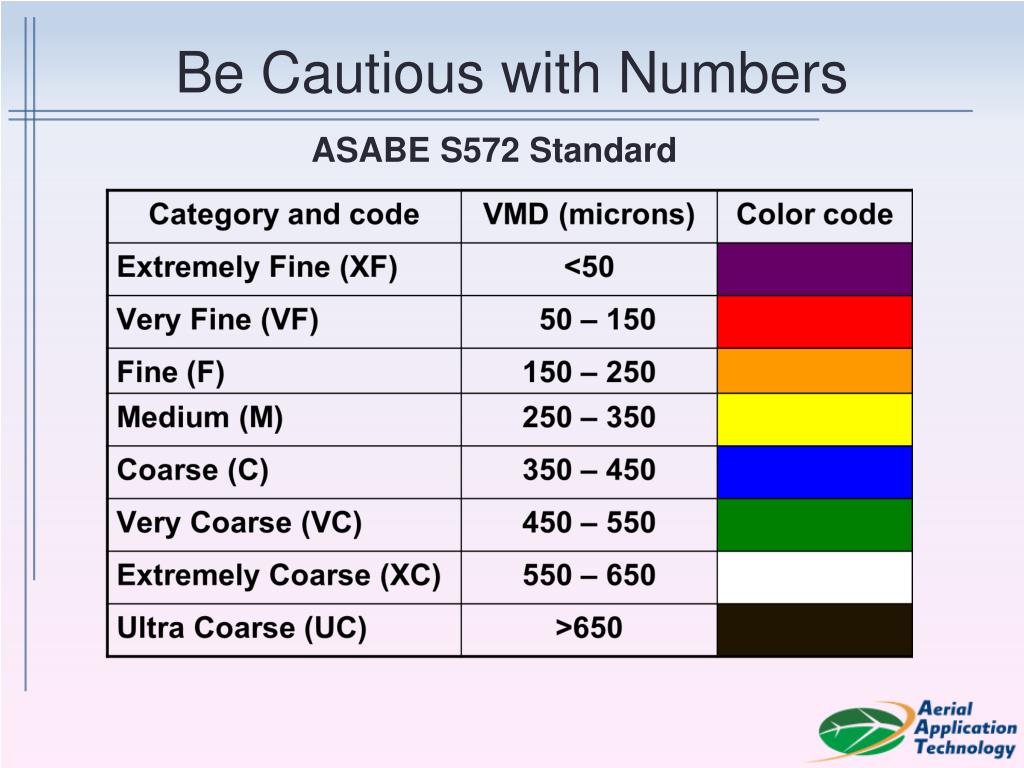 Be Cautious with Numbers

ASABE S572 Standard

| Category and code | VMD (microns) | Color code |
|---|---|---|
| Extremely Fine (XF) | <50 | |
| Very Fine (VF) | 50 – 150 | |
| Fine (F) | 150 – 250 | |
| Medium (M) | 250 – 350 | |
| Coarse (C) | 350 – 450 | |
| Very Coarse (VC) | 450 – 550 | |
| Extremely Coarse (XC) | 550 – 650 | |
| Ultra Coarse (UC) | >650 | |

Aerial Application Technology